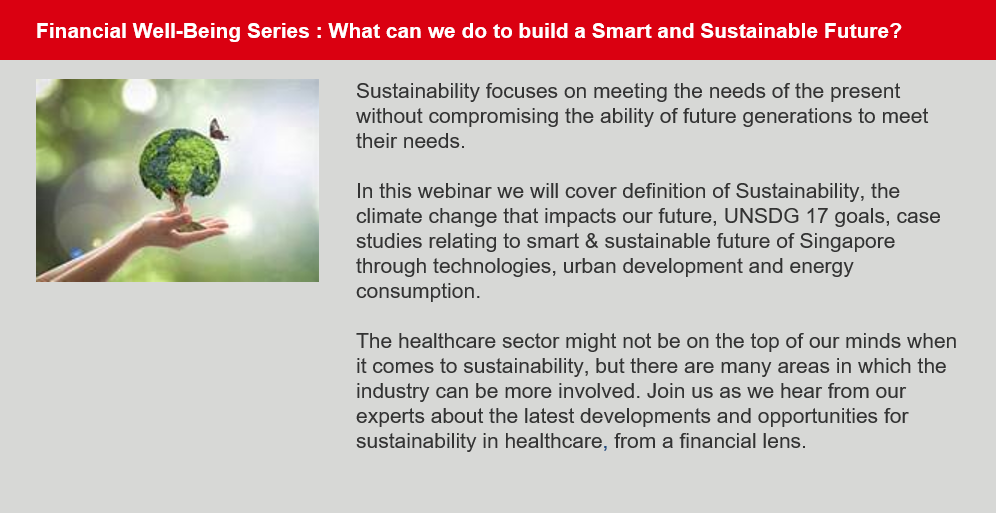 Financial Well-Being Series : What can we do to build a Smart and Sustainable Future?

Sustainability focuses on meeting the needs of the present without compromising the ability of future generations to meet their needs.

In this webinar we will cover definition of Sustainability, the climate change that impacts our future, UNSDG 17 goals, case studies relating to smart & sustainable future of Singapore through technologies, urban development and energy consumption.

The healthcare sector might not be on the top of our minds when it comes to sustainability, but there are many areas in which the industry can be more involved. Join us as we hear from our experts about the latest developments and opportunities for sustainability in healthcare, from a financial lens.